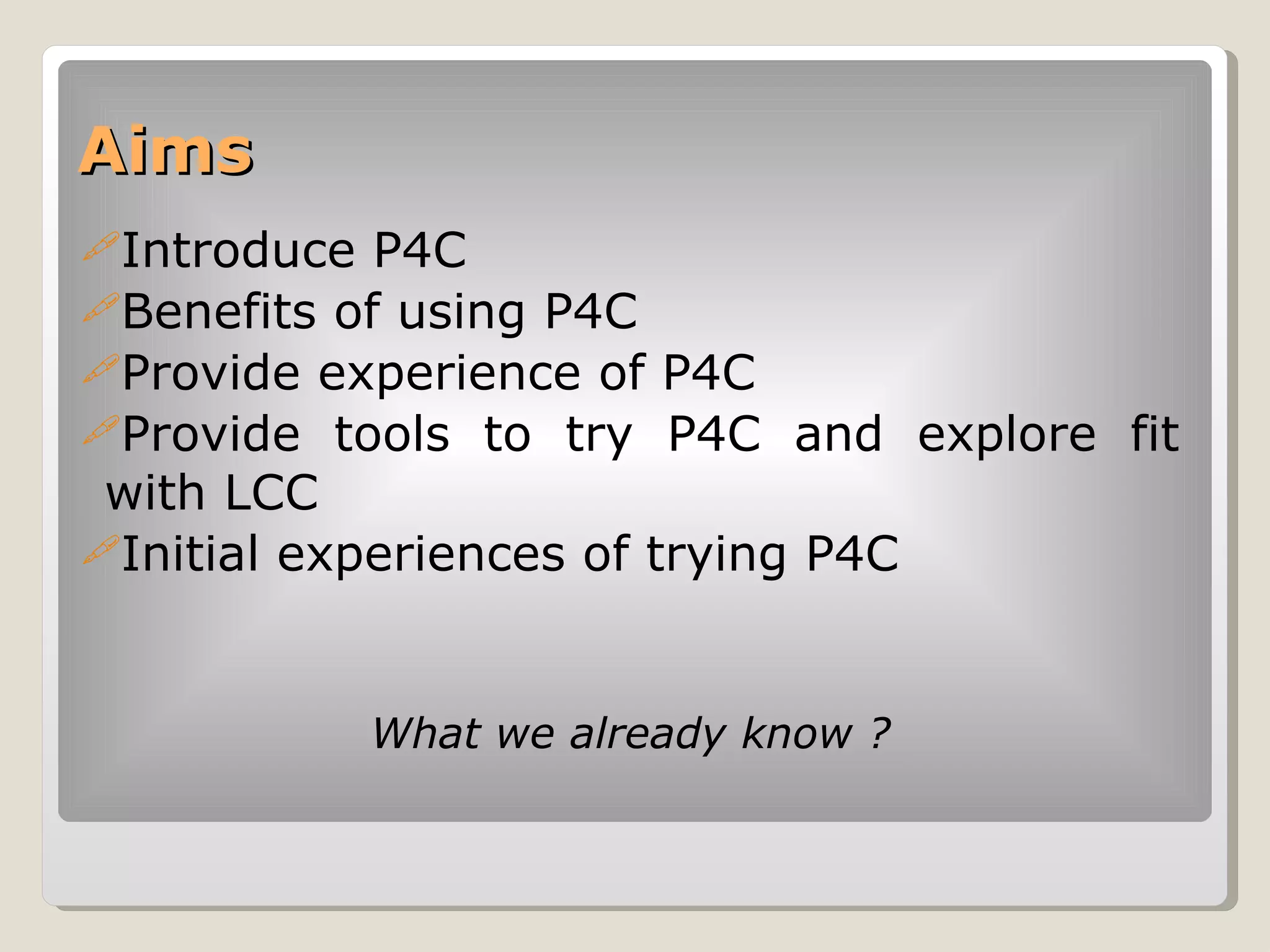 Aims

Introduce P4C
Benefits of using P4C
Provide experience of P4C
Provide tools to try P4C and explore fit with LCC
Initial experiences of trying P4C

What we already know ?